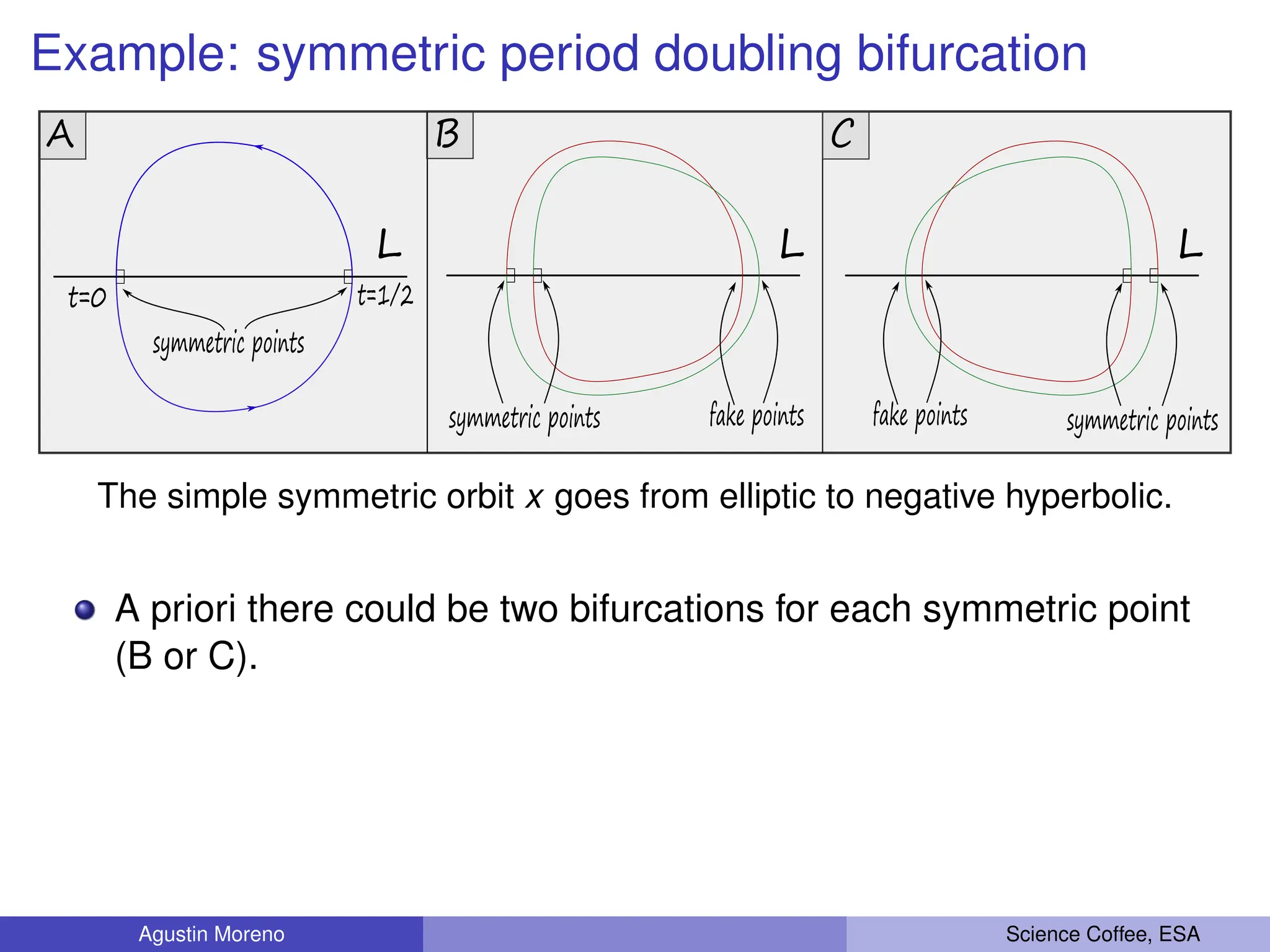 Example: symmetric period doubling bifurcation

A

L

t=0

t=1/2

symmetric points

B

L

symmetric points

fake points

C

L

fake points

symmetric points

The simple symmetric orbit $x$ goes from elliptic to negative hyperbolic.

A priori there could be two bifurcations for each symmetric point (B or C).

Agustin Moreno

Science Coffee, ESA